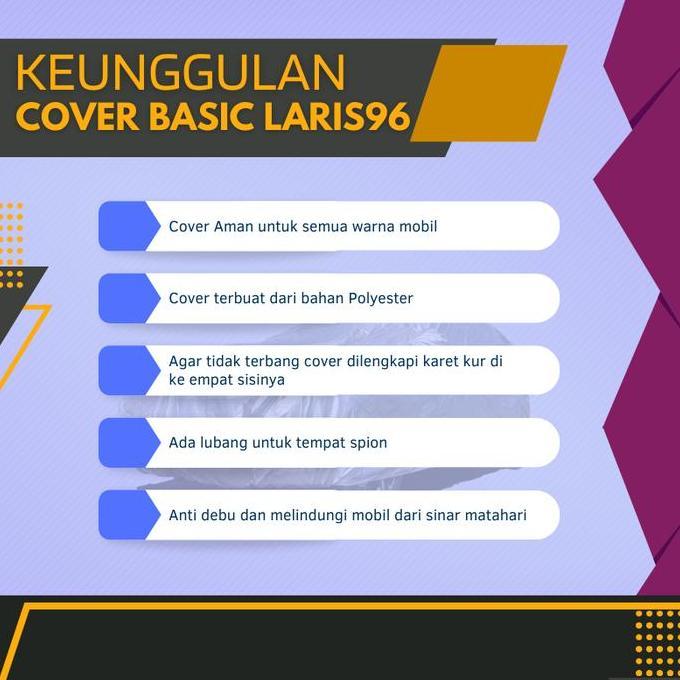 KEUNGGULAN
COVER BASIC LARIS96

Cover Aman untuk semua warna mobil

Cover terbuat dari bahan Polyester

Agar tidak terbang cover dilengkapi karet kur di ke empat sisinya

Ada lubang untuk tempat spion

Anti debu dan melindungi mobil dari sinar matahari